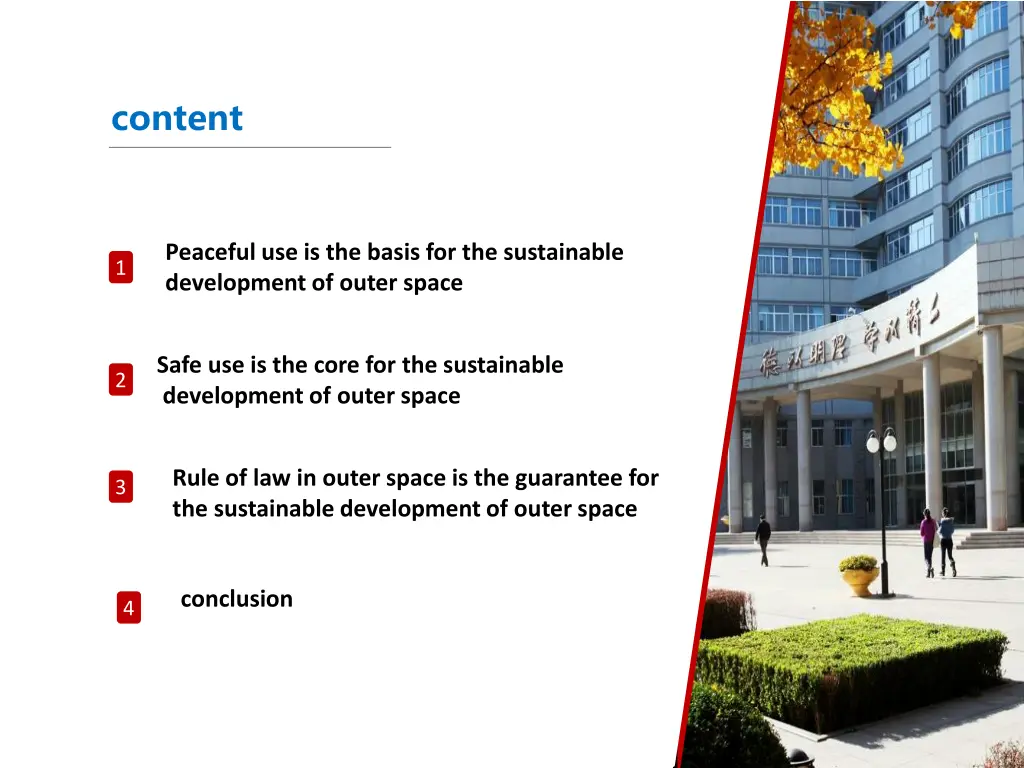 content

1 Peaceful use is the basis for the sustainable development of outer space

2 Safe use is the core for the sustainable development of outer space

3 Rule of law in outer space is the guarantee for the sustainable development of outer space

4 conclusion

德以明理 学以精工